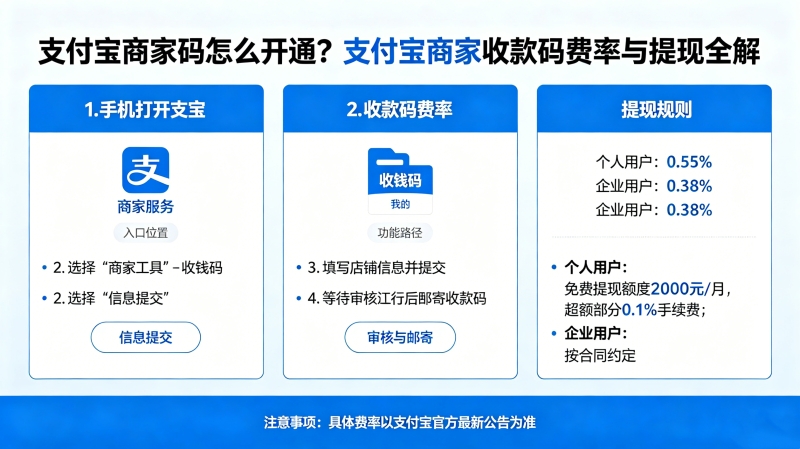 支付宝商家码怎么开通？支付宝商家收款码费率与提现全解

1.手机打开支宝

支

商家服务

入口位置

• 2. 选择“商家工具”-收钱码

• 2. 选择“信息提交”

信息提交

2.收款码费率

收钱码

我的

功能路径

• 3. 填写店铺信息并提交

• 4. 等待审核江行后邮寄收款码

审核与邮寄

提现规则

个人用户：0.55%

企业用户：0.38%

企业用户：0.38%

• 个人用户：
免费提现额度2000元/月，
超额部分0.1%手续费；

• 企业用户：
按合同约定

注意事项：具体费率以支付宝官方最新公告为准